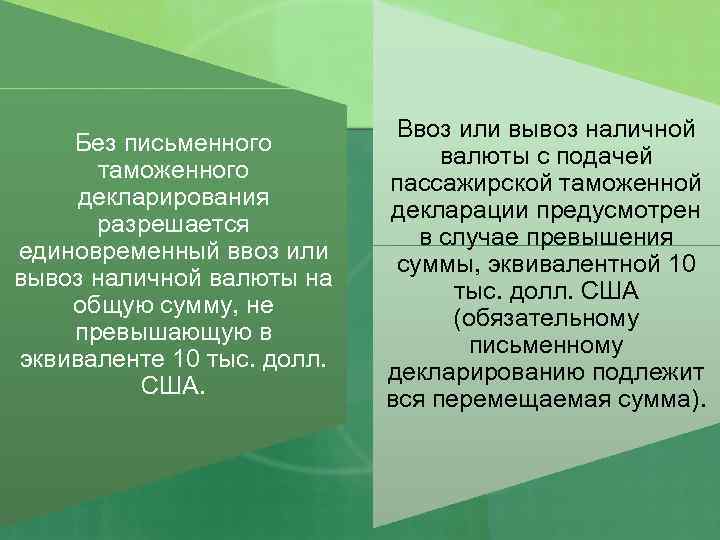 Без письменного таможенного декларирования разрешается единовременный ввоз или вывоз наличной валюты на общую сумму, не превышающую в эквиваленте 10 тыс. долл. США.

Ввоз или вывоз наличной валюты с подачей пассажирской таможенной декларации предусмотрен в случае превышения суммы, эквивалентной 10 тыс. долл. США (обязательному письменному декларированию подлежит вся перемещаемая сумма).